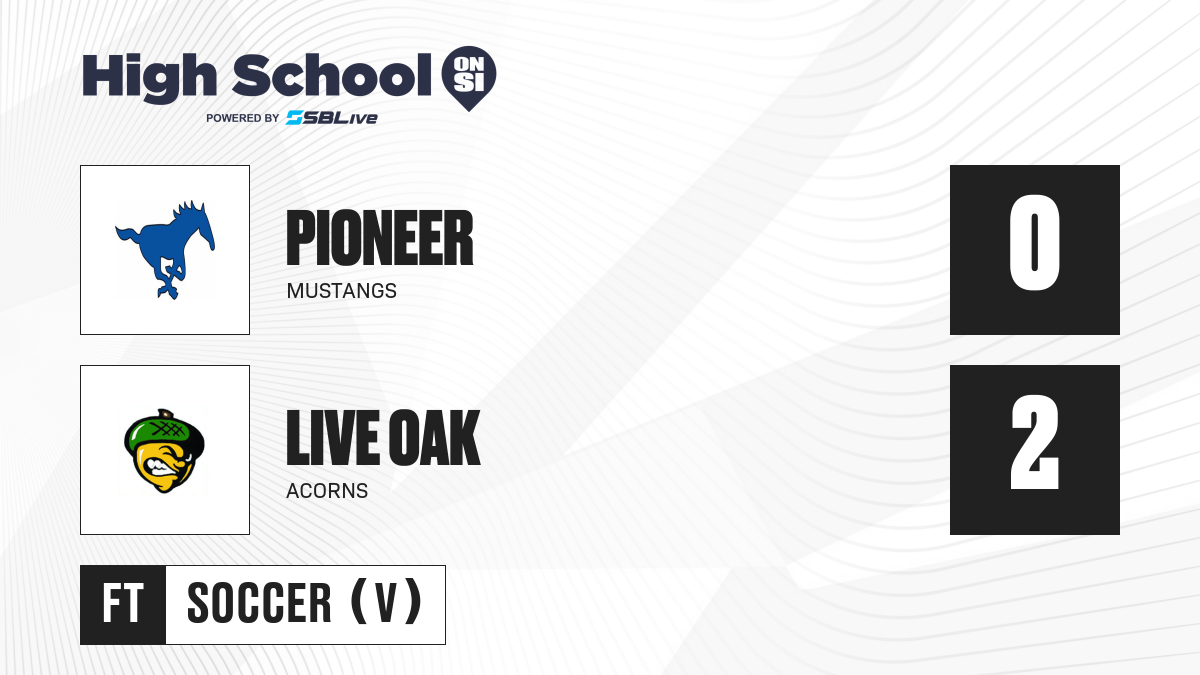 High School ON SI
POWERED BY SBLive

PIONEER
MUSTANGS
0

LIVE OAK
ACORNS
2

FT SOCCER (V)